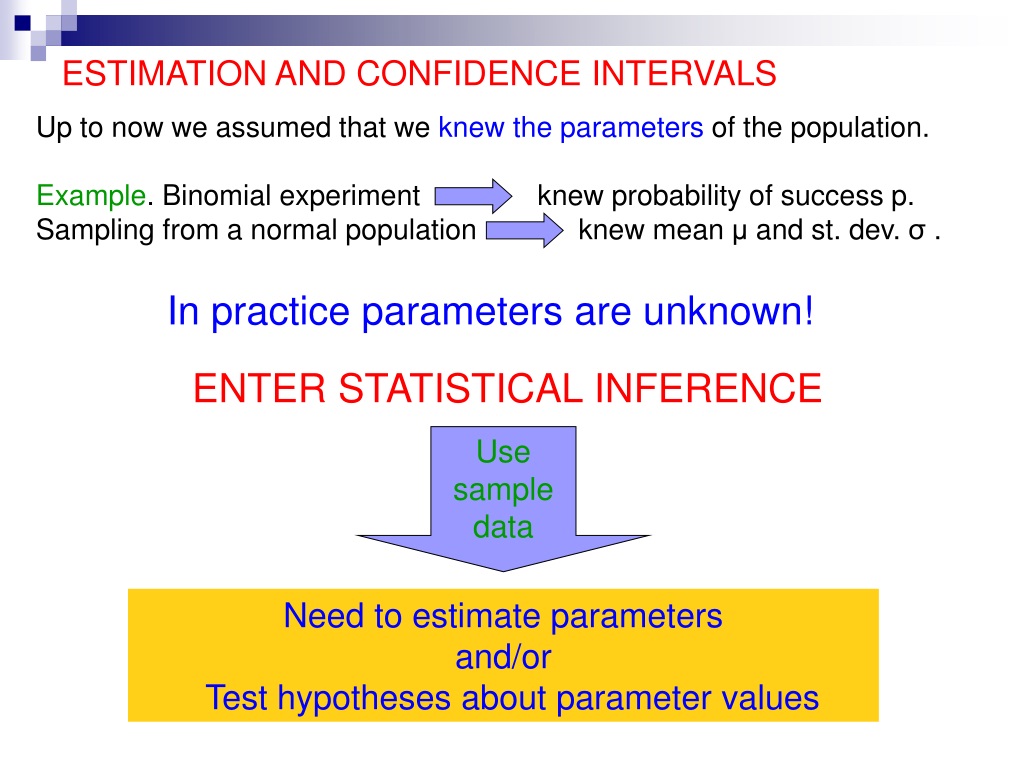 ESTIMATION AND CONFIDENCE INTERVALS

Up to now we assumed that we knew the parameters of the population.

Example. Binomial experiment knew probability of success p.
Sampling from a normal population knew mean μ and st. dev. σ .

In practice parameters are unknown!

ENTER STATISTICAL INFERENCE

Use sample data

Need to estimate parameters
and/or
Test hypotheses about parameter values